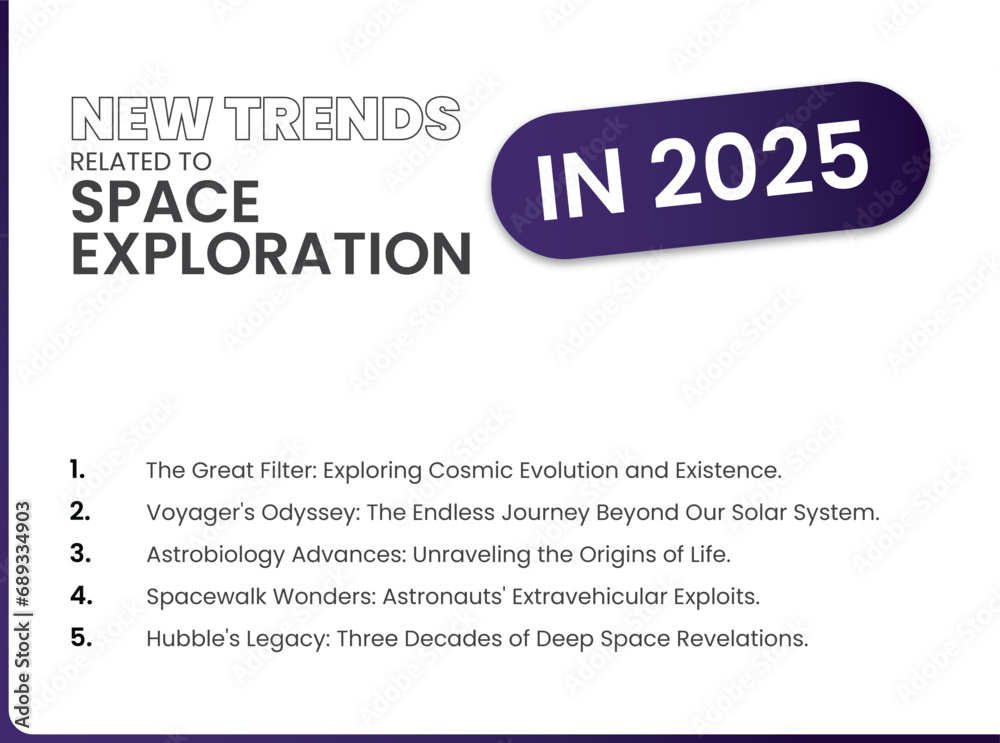 NEW TRENDS
RELATED TO
SPACE
EXPLORATION

IN 2025

1. The Great Filter: Exploring Cosmic Evolution and Existence.
2. Voyager's Odyssey: The Endless Journey Beyond Our Solar System.
3. Astrobiology Advances: Unraveling the Origins of Life.
4. Spacewalk Wonders: Astronauts' Extravehicular Exploits.
5. Hubble's Legacy: Three Decades of Deep Space Revelations.

Adobe Stock | #689334903